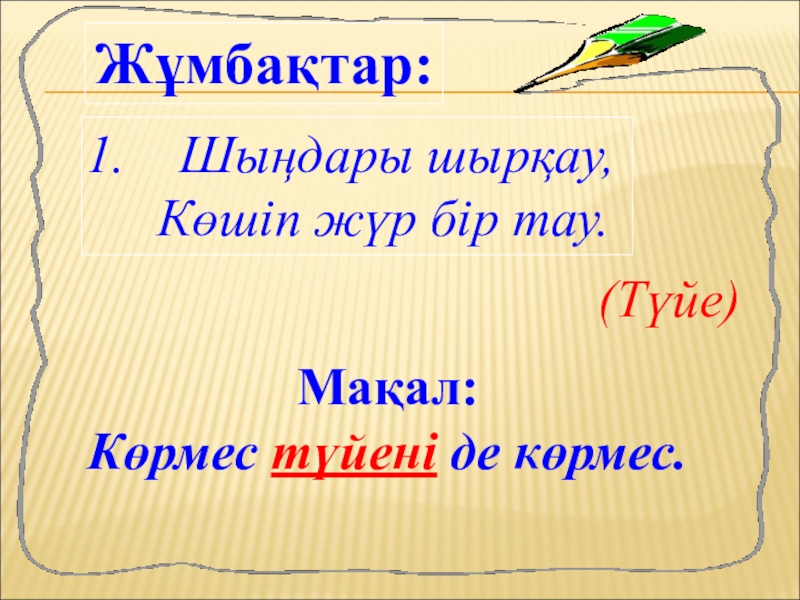 Жұмбақтар:

1. Шыңдары шырқау,
Көшіп жүр бір тау.

(Түйе)

Мақал:
Көрмес түйені де көрмес.